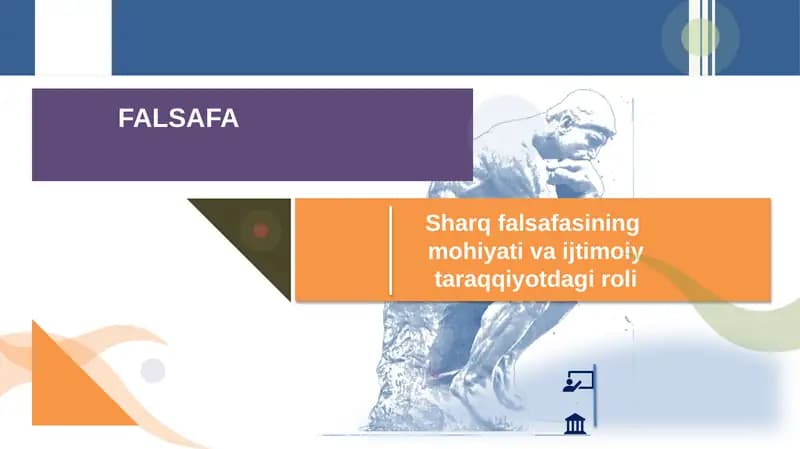 FALSAFA

Sharq falsafasining mohiyati va ijtimoiy taraqqiyotdagi roli